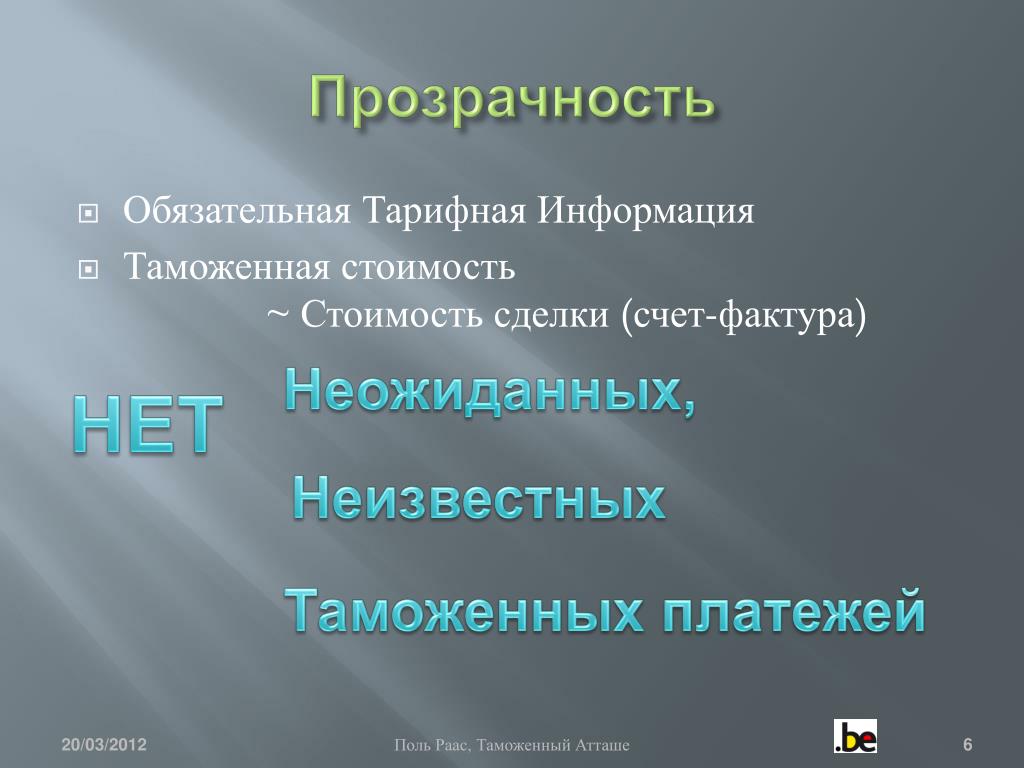 Прозрачность

Обязательная Тарифная Информация

Таможенная стоимость
~ Стоимость сделки (счет-фактура)

НЕТ

Неожиданных,

Неизвестных

Таможенных платежей

20/03/2012

Поль Раас, Таможенный Атташе

.be

6